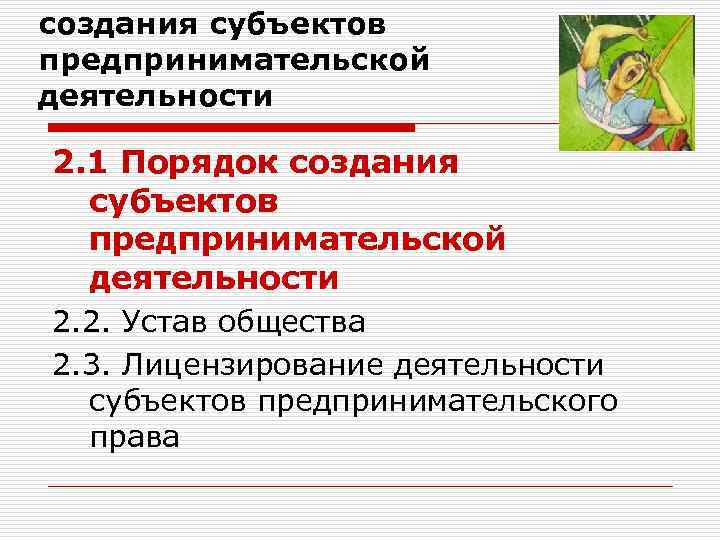 создания субъектов предпринимательской деятельности

2.1 Порядок создания субъектов предпринимательской деятельности

2.2. Устав общества

2.3. Лицензирование деятельности субъектов предпринимательского права